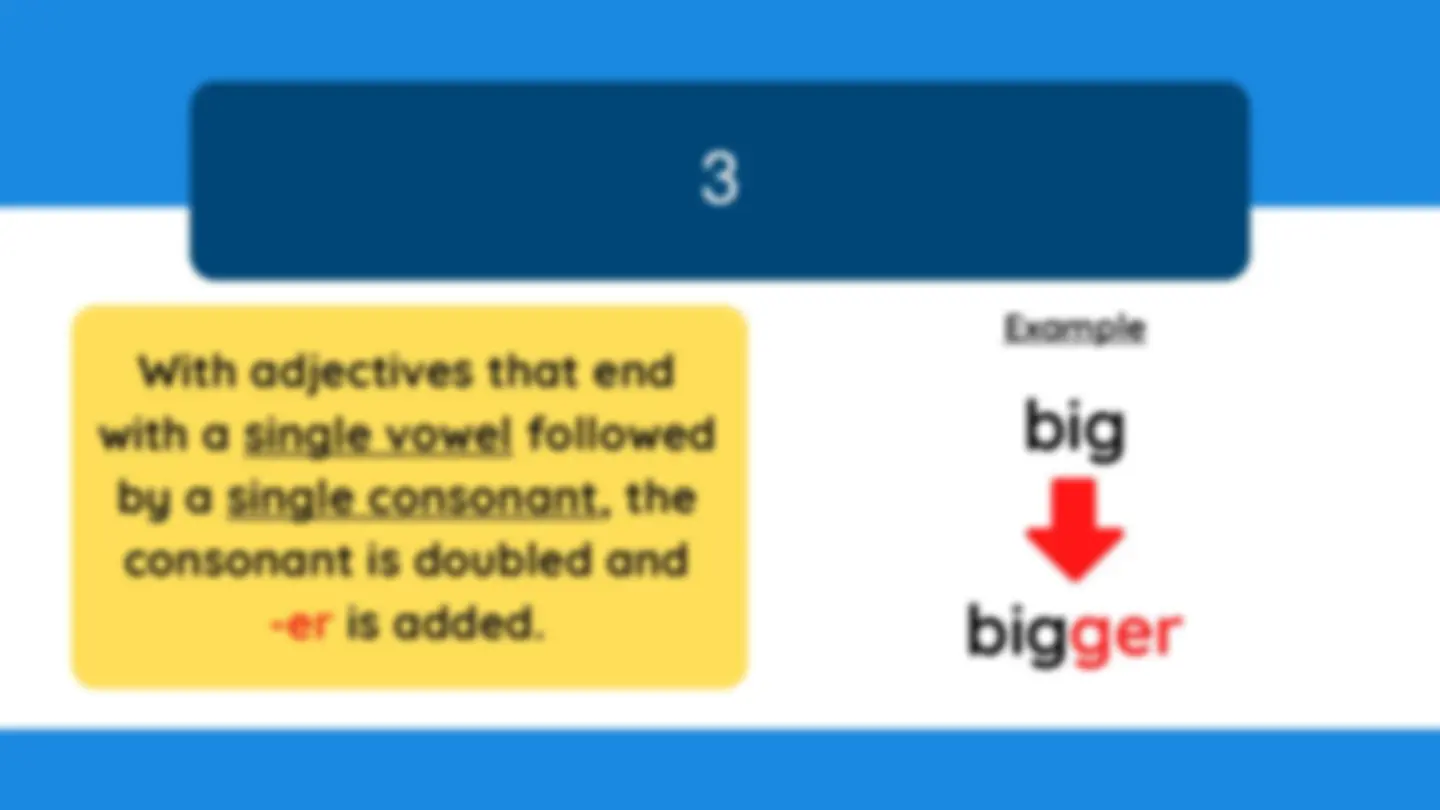 3

With adjectives that end with a single vowel followed by a single consonant, the consonant is doubled and -er is added.

Example

big

bigger